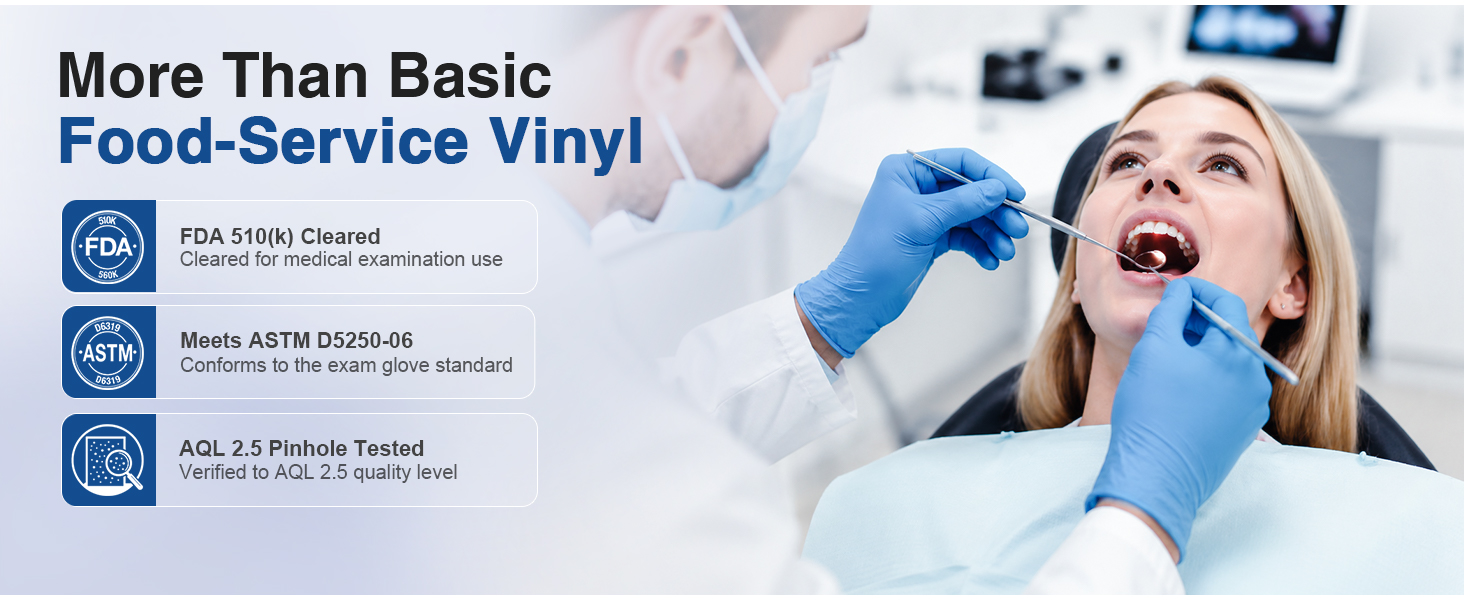 More Than Basic
Food-Service Vinyl

510K
FDA
560K

FDA 510(k) Cleared
Cleared for medical examination use

D6319
ASTM
D6319

Meets ASTM D5250-06
Conforms to the exam glove standard

AQL 2.5 Pinhole Tested
Verified to AQL 2.5 quality level